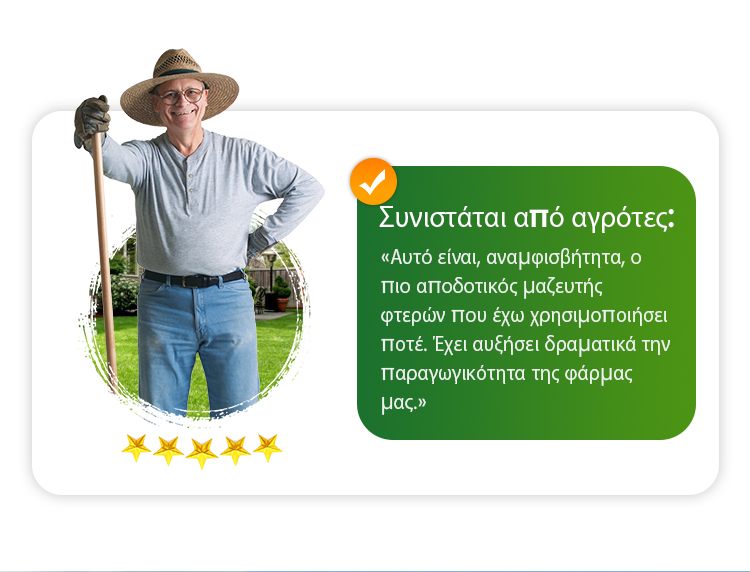 Συνιστάται από αγρότες:

«Αυτό είναι, αναμφισβήτητα, ο πιο αποδοτικός μαζευτής φτερών που έχω χρησιμοποιήσει ποτέ. Έχει αυξήσει δραματικά την παραγωγικότητα της φάρμας μας.»